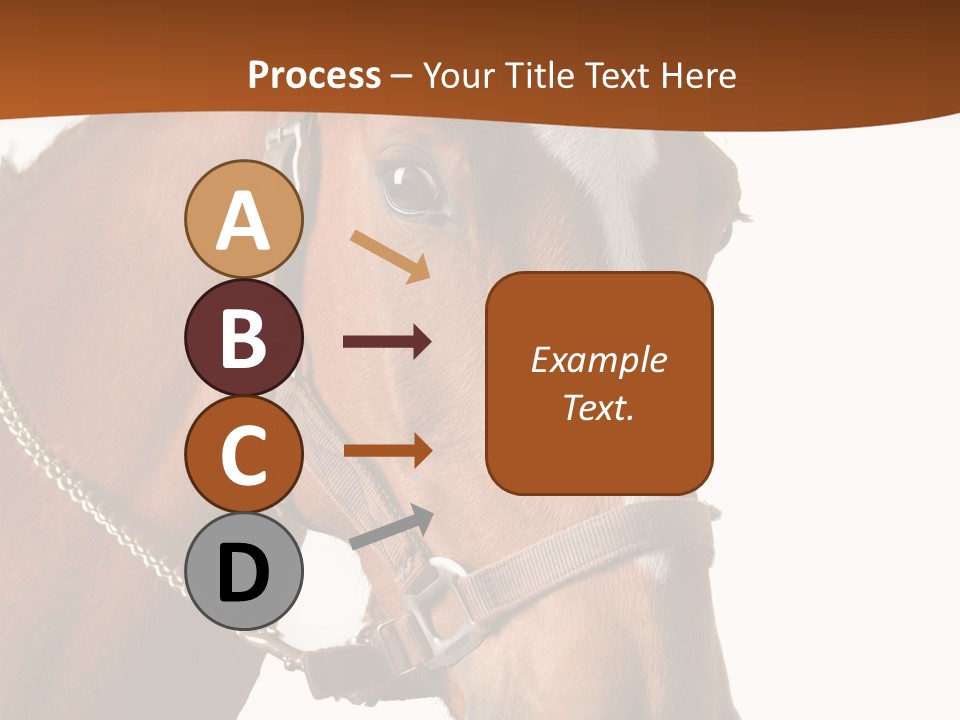 Process – Your Title Text Here

A

B

C

D

Example Text.